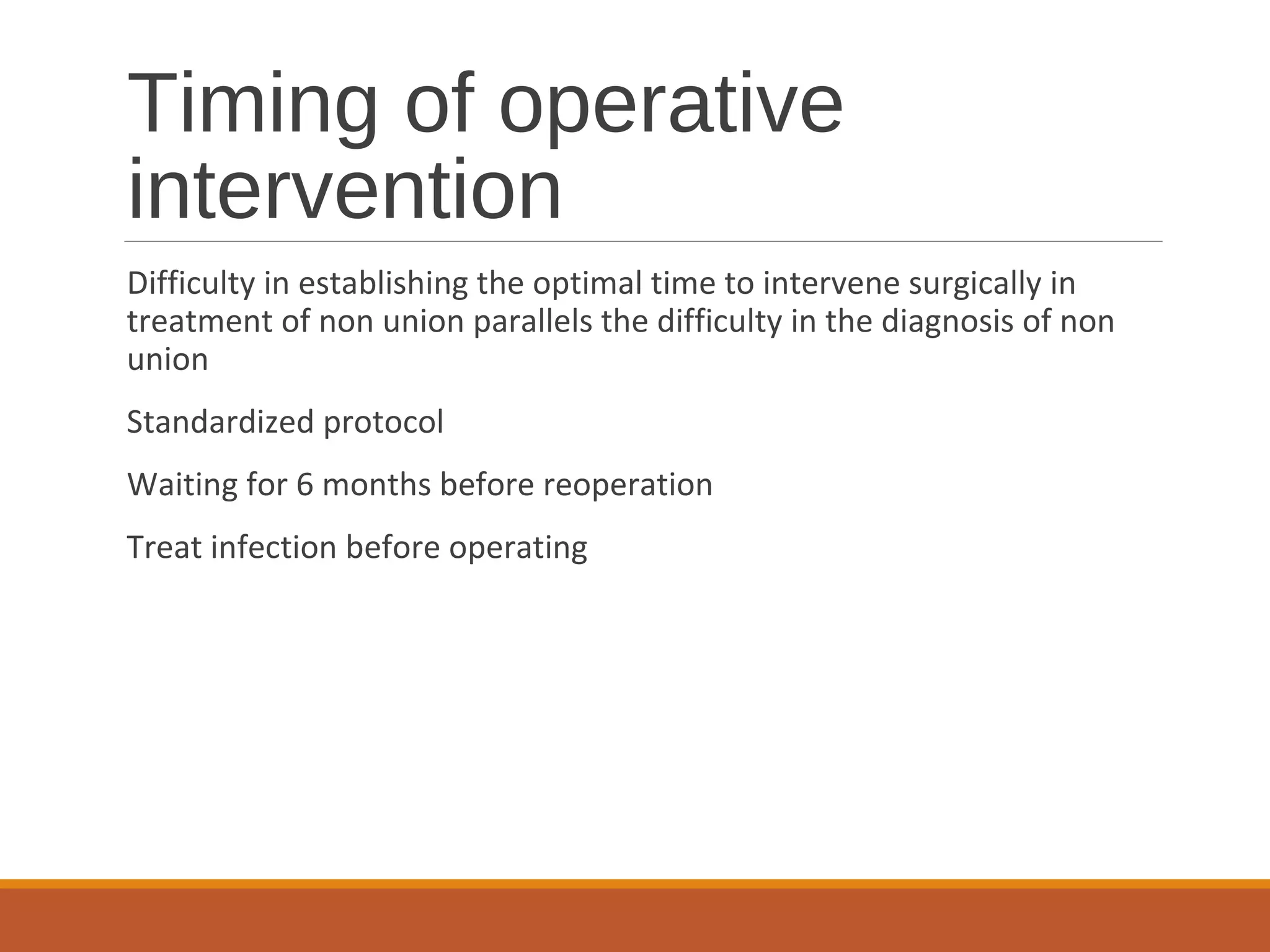 Timing of operative intervention

Difficulty in establishing the optimal time to intervene surgically in treatment of non union parallels the difficulty in the diagnosis of non union

Standardized protocol

Waiting for 6 months before reoperation

Treat infection before operating